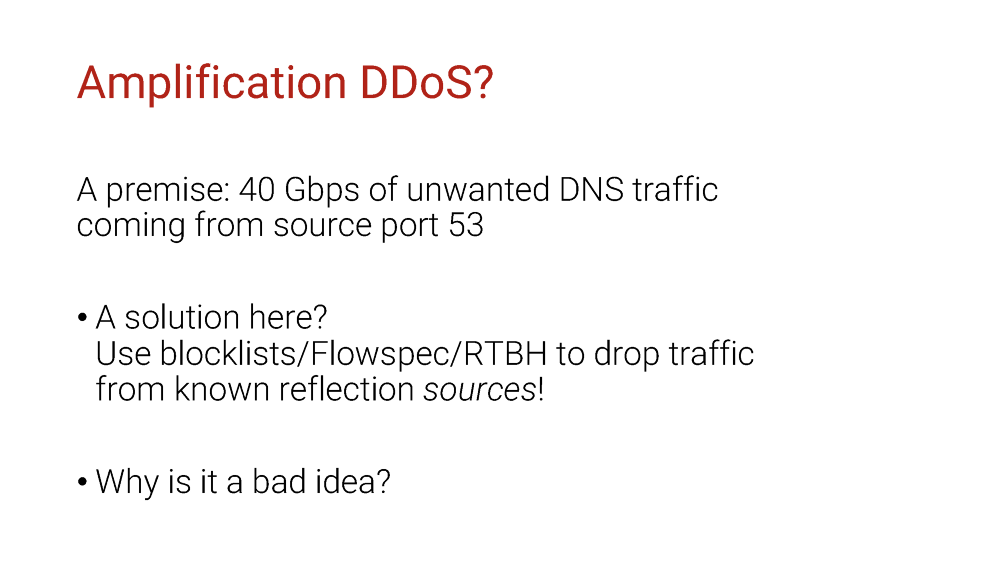 Amplification DDoS?

A premise: 40 Gbps of unwanted DNS traffic coming from source port 53

• A solution here?
Use blocklists/Flowspec/RTBH to drop traffic from known reflection sources!

• Why is it a bad idea?